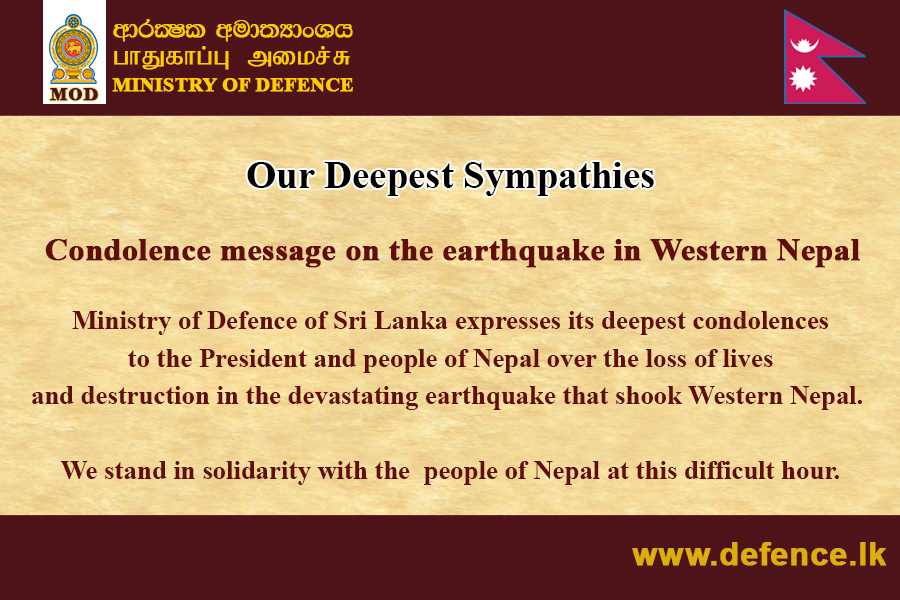 MOD

ආරක්ෂක අමාත්‍යාංශය
பாதுகாப்பு அமைச்சு
MINISTRY OF DEFENCE

Our Deepest Sympathies

Condolence message on the earthquake in Western Nepal

Ministry of Defence of Sri Lanka expresses its deepest condolences to the President and people of Nepal over the loss of lives and destruction in the devastating earthquake that shook Western Nepal.

We stand in solidarity with the people of Nepal at this difficult hour.

www.defence.lk